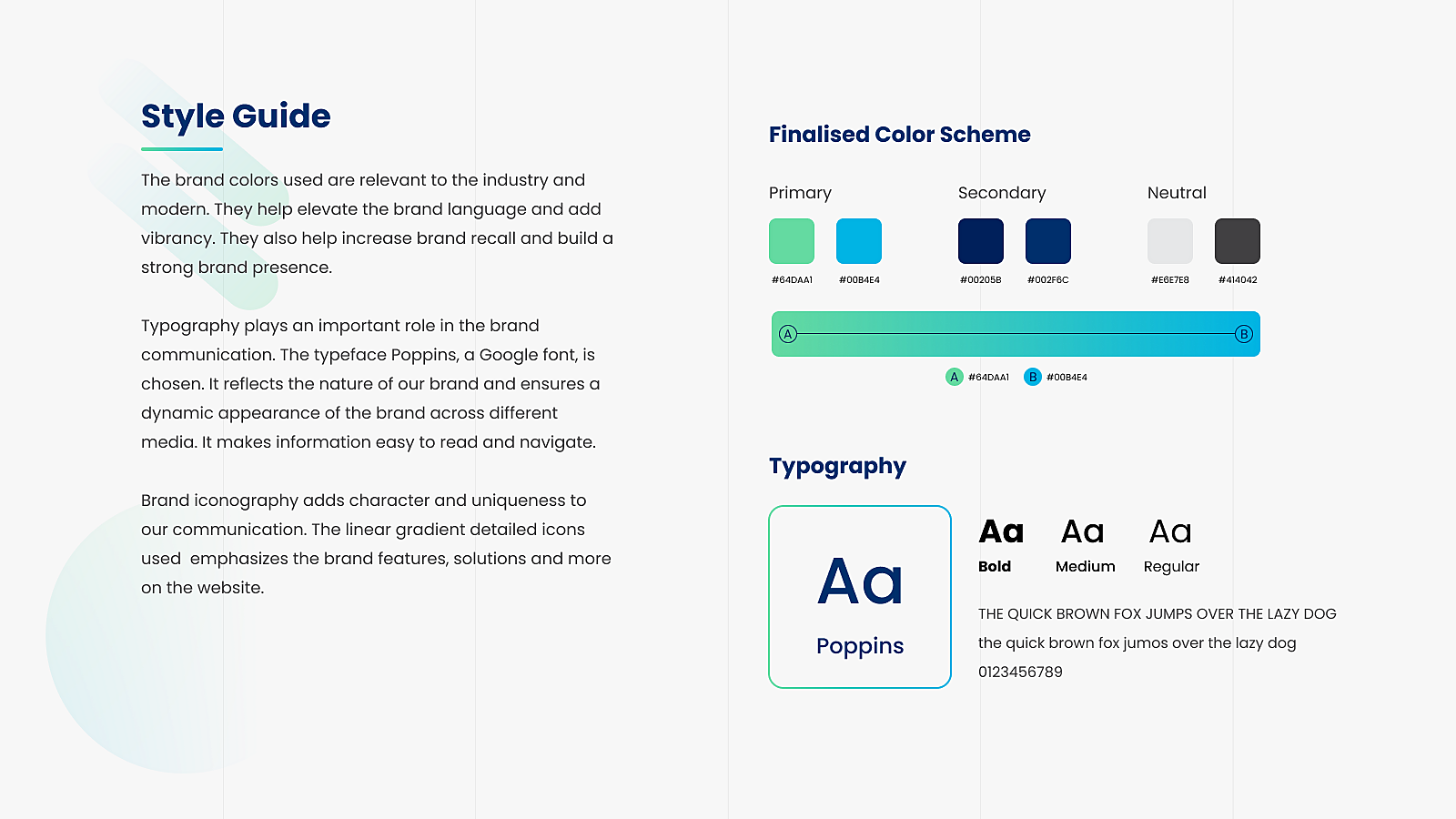 Style Guide

The brand colors used are relevant to the industry and modern. They help elevate the brand language and add vibrancy. They also help increase brand recall and build a strong brand presence.

Typography plays an important role in the brand communication. The typeface Poppins, a Google font, is chosen. It reflects the nature of our brand and ensures a dynamic appearance of the brand across different media. It makes information easy to read and navigate.

Brand iconography adds character and uniqueness to our communication. The linear gradient detailed icons used emphasizes the brand features, solutions and more on the website.

Finalised Color Scheme

Primary

#64DAA1 #00B4E4

Secondary

#00205B #002F6C

Neutral

#E6E7E8 #414042

A B

A #64DAA1 B #00B4E4

Typography

Aa

Poppins

Aa Bold

Aa Medium

Aa Regular

THE QUICK BROWN FOX JUMPS OVER THE LAZY DOG

the quick brown fox jumos over the lazy dog

0123456789